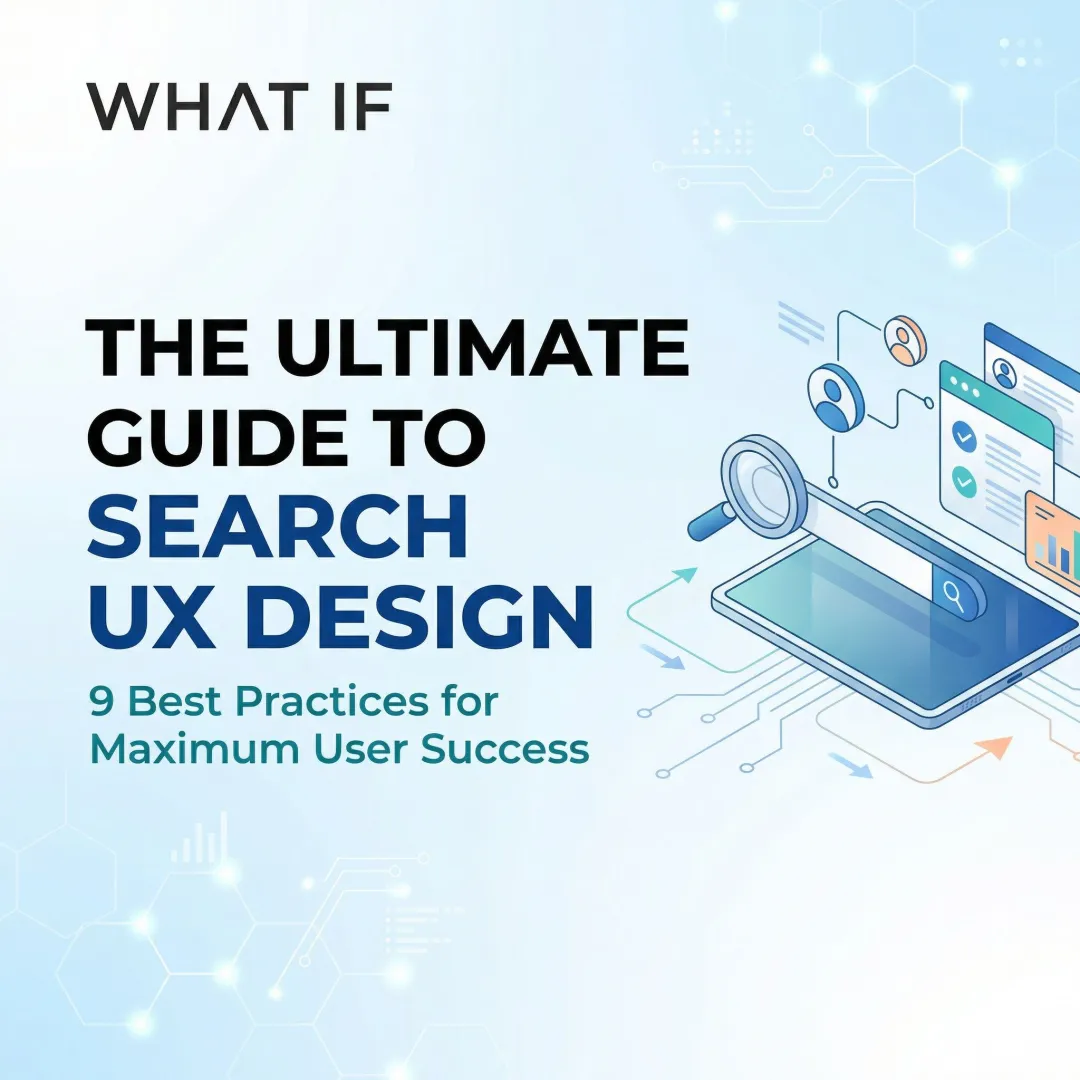 WHAT IF

THE ULTIMATE GUIDE TO SEARCH UX DESIGN

9 Best Practices for Maximum User Success